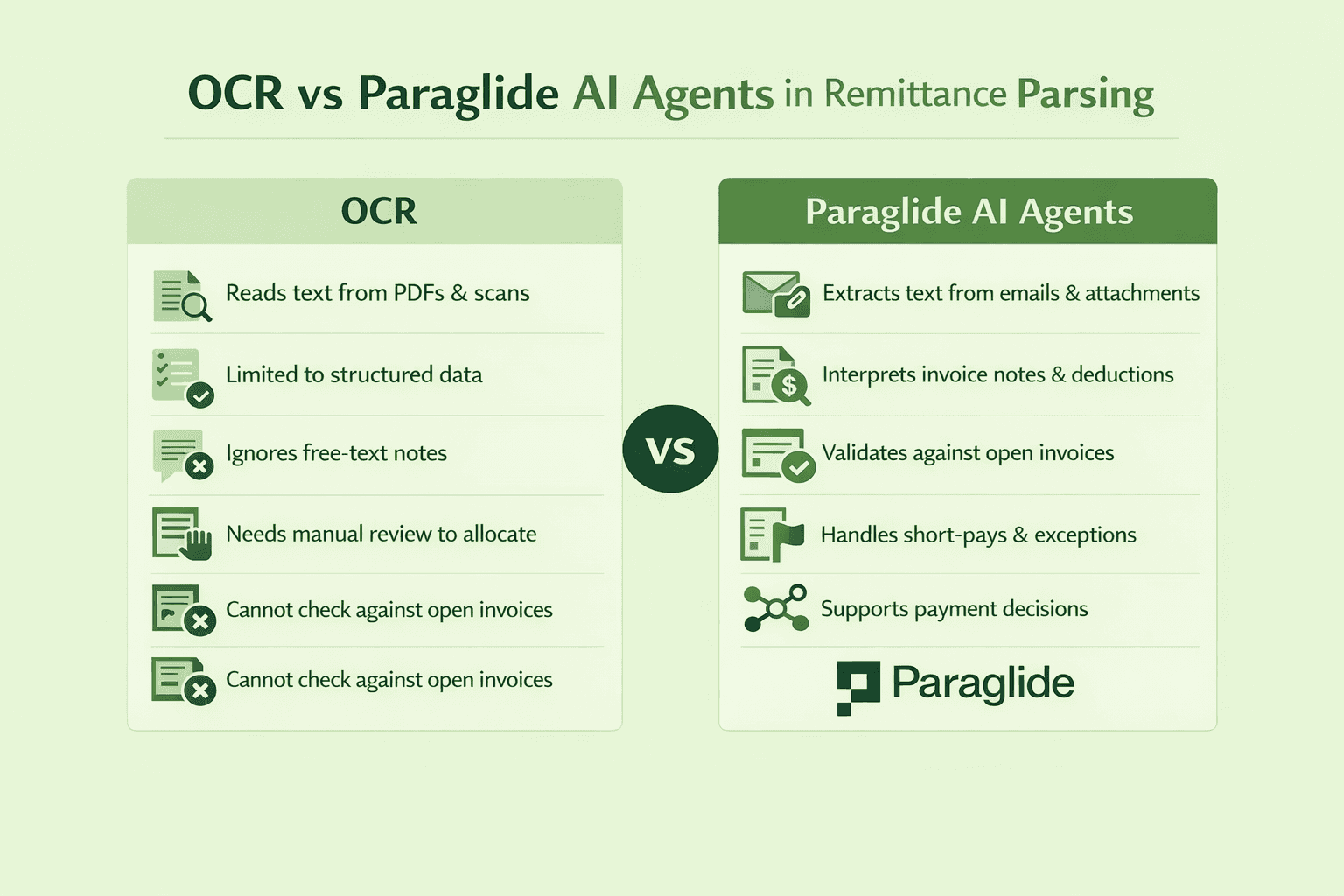 OCR vs Paraglide AI Agents in Remittance Parsing

OCR

Reads text from PDFs & scans

Limited to structured data

Ignores free-text notes

Needs manual review to allocate

Cannot check against open invoices

Cannot check against open invoices

VS

Paraglide AI Agents

Extracts text from emails & attachments

Interprets invoice notes & deductions

Validates against open invoices

Handles short-pays & exceptions

Supports payment decisions

Paraglide